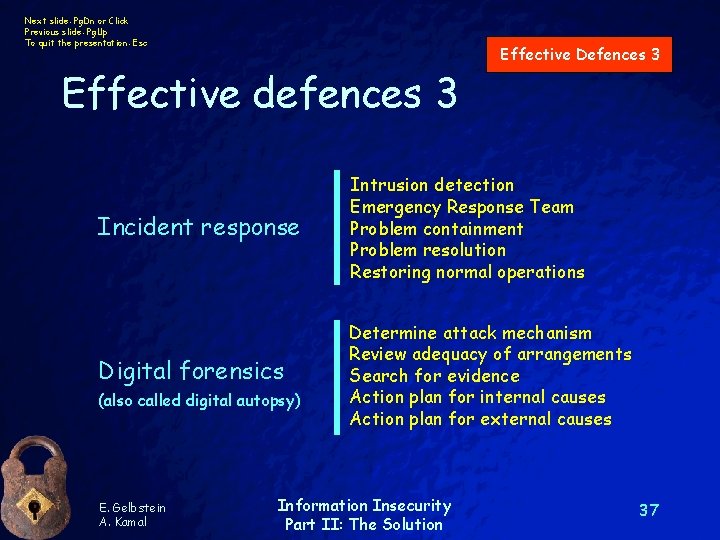 Next slide: PgDn or Click
Previous slide: PgUp
To quit the presentation: Esc

Effective Defences 3

Effective defences 3

Incident response

Intrusion detection
Emergency Response Team
Problem containment
Problem resolution
Restoring normal operations

Digital forensics
(also called digital autopsy)

Determine attack mechanism
Review adequacy of arrangements
Search for evidence
Action plan for internal causes
Action plan for external causes

E. Gelbstein
A. Kamal

Information Insecurity
Part II: The Solution

37